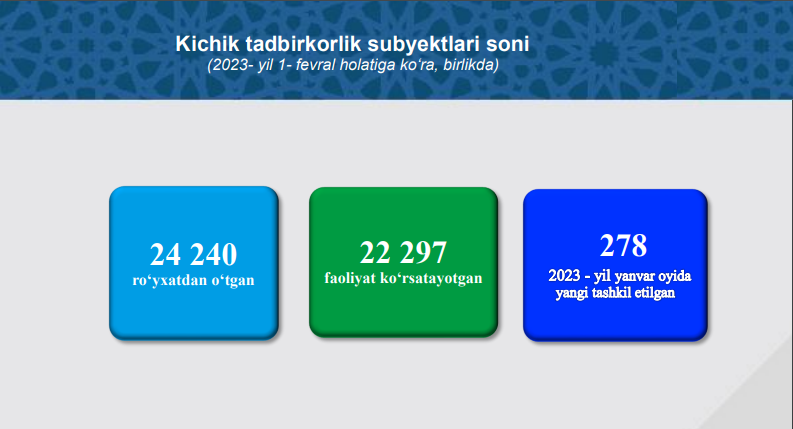 Kichik tadbirkorlik subyektlari soni
(2023- yil 1- fevral holatiga ko‘ra, birlikda)

24 240
ro‘yxatdan o‘tgan

22 297
faoliyat ko‘rsatayotgan

278
2023 - yil yanvar oyida yangi tashkil etilgan